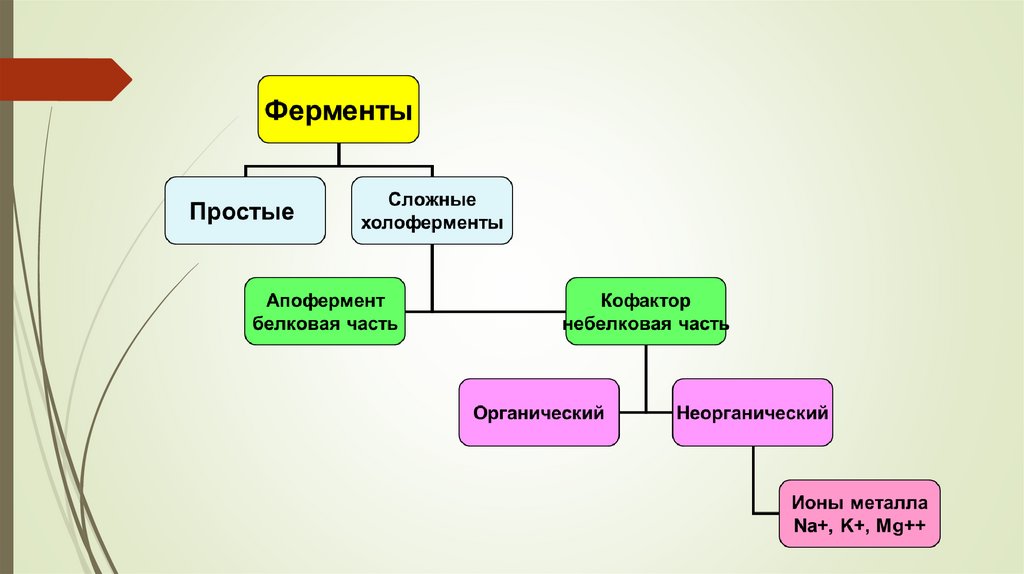 Ферменты

Простые

Сложные холоферменты

Апофермент белковая часть

Кофактор небелковая часть

Органический

Неорганический

Ионы металла Na+, K+, Mg++